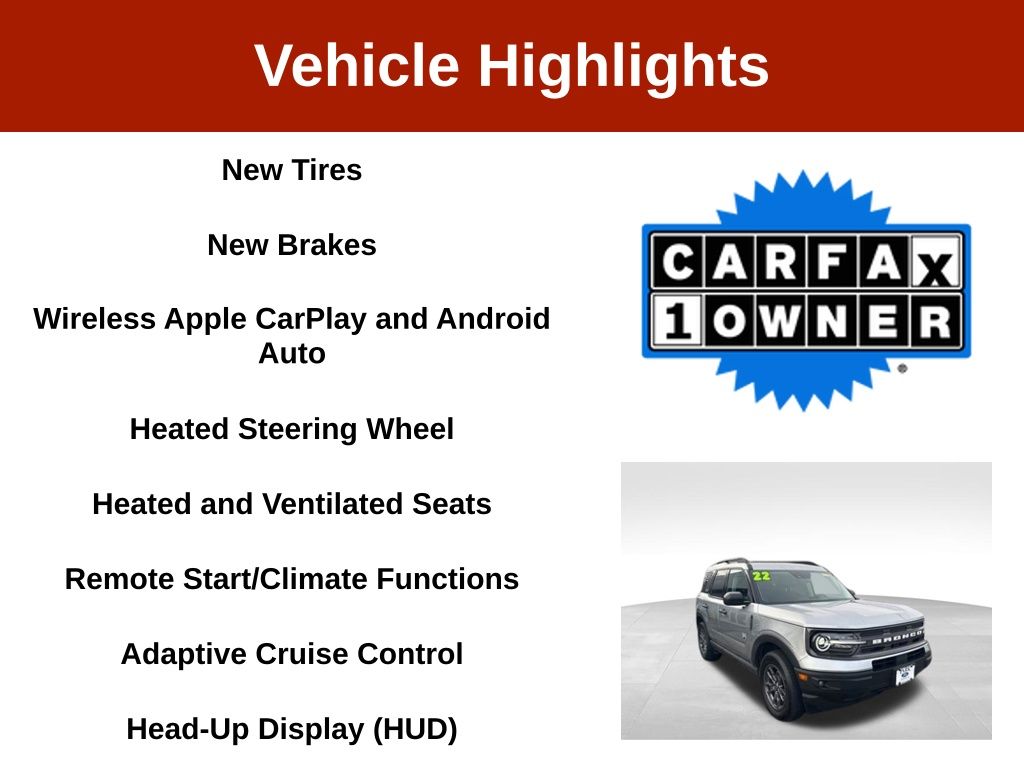 Vehicle Highlights

New Tires

New Brakes

Wireless Apple CarPlay and Android Auto

Heated Steering Wheel

Heated and Ventilated Seats

Remote Start/Climate Functions

Adaptive Cruise Control

Head-Up Display (HUD)

CARFAX
1 OWNER

22

BRONCO